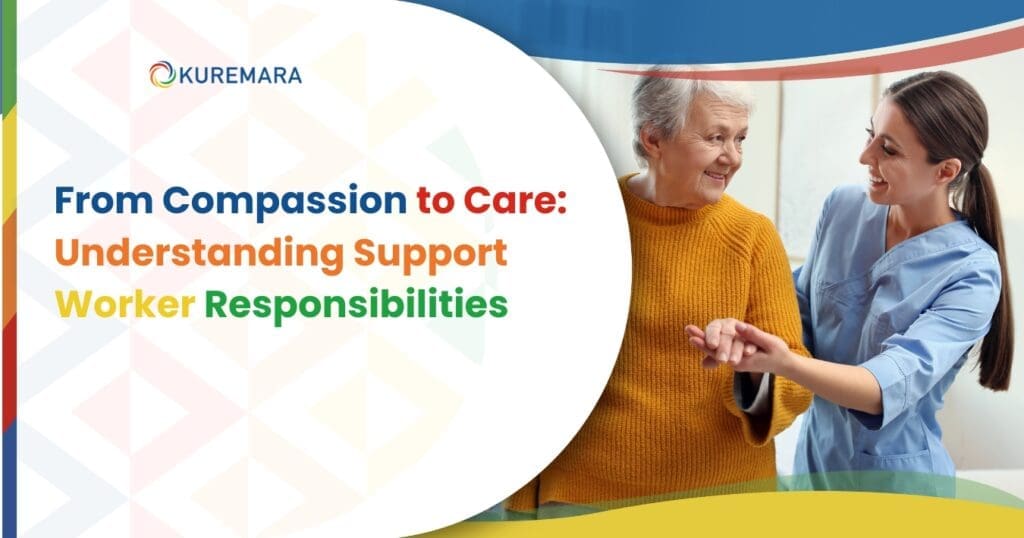 KUREMARA

From Compassion to Care: Understanding Support Worker Responsibilities